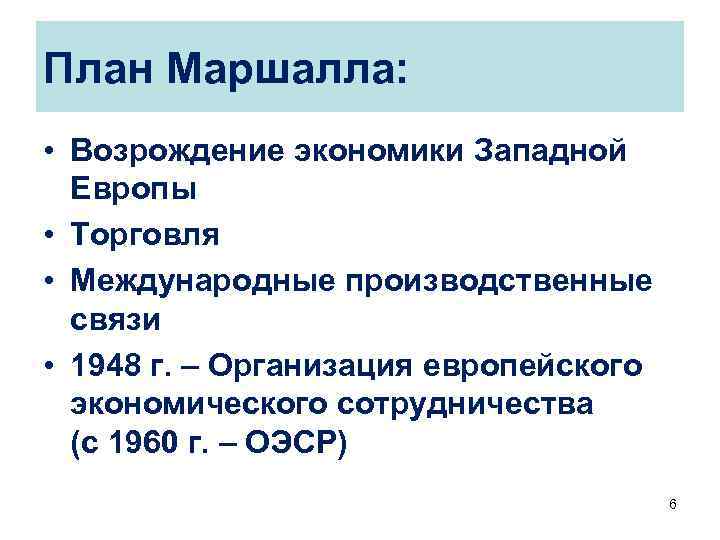 План Маршалла:

• Возрождение экономики Западной Европы
• Торговля
• Международные производственные связи
• 1948 г. – Организация европейского экономического сотрудничества (с 1960 г. – ОЭСР)

6